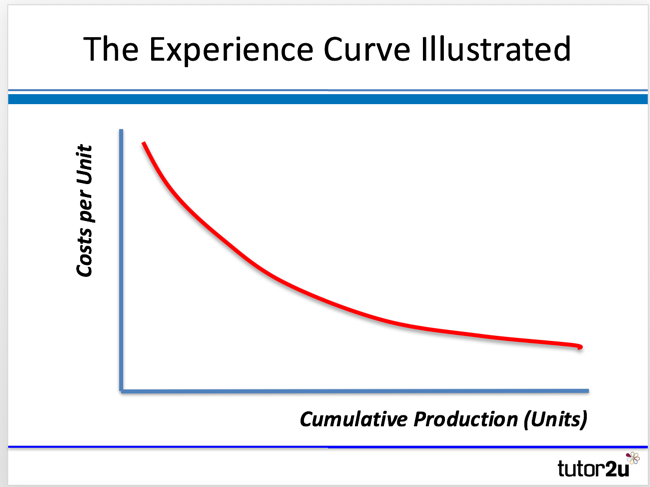 The Experience Curve Illustrated

Costs per Unit

Cumulative Production (Units)

tutor2u